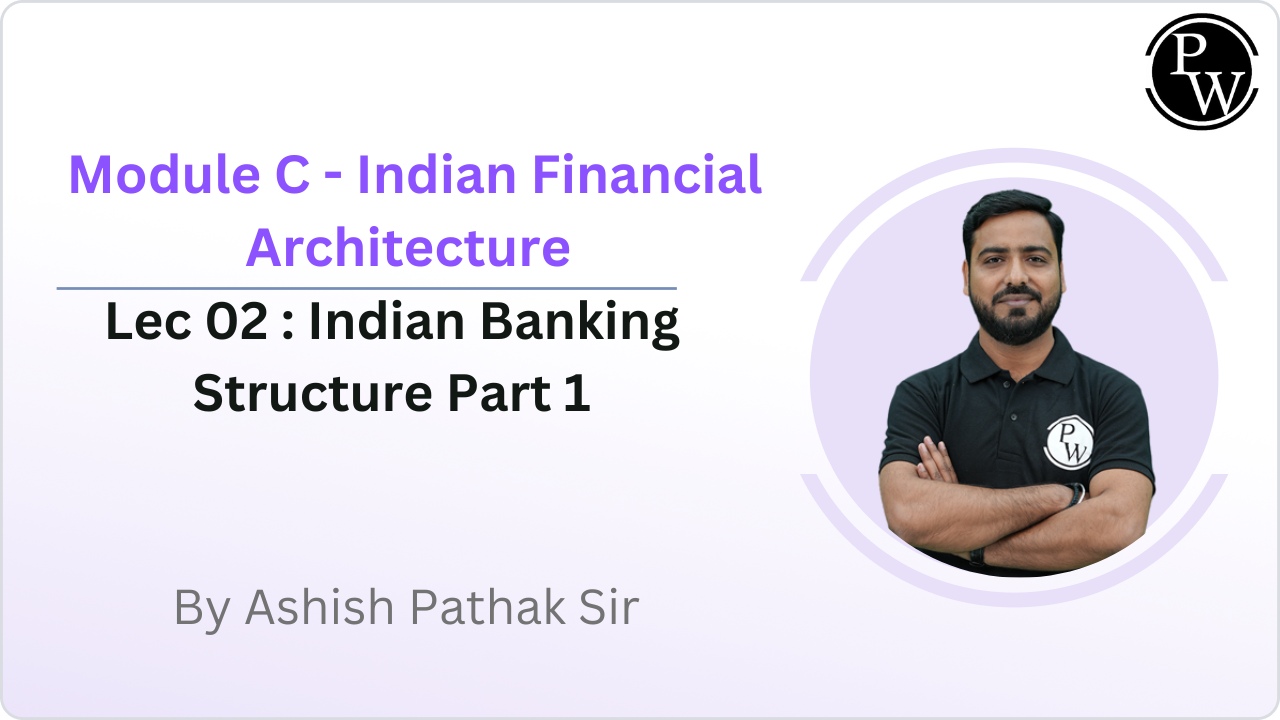 PW

Module C - Indian Financial Architecture

Lec 02 : Indian Banking Structure Part 1

PW

By Ashish Pathak Sir